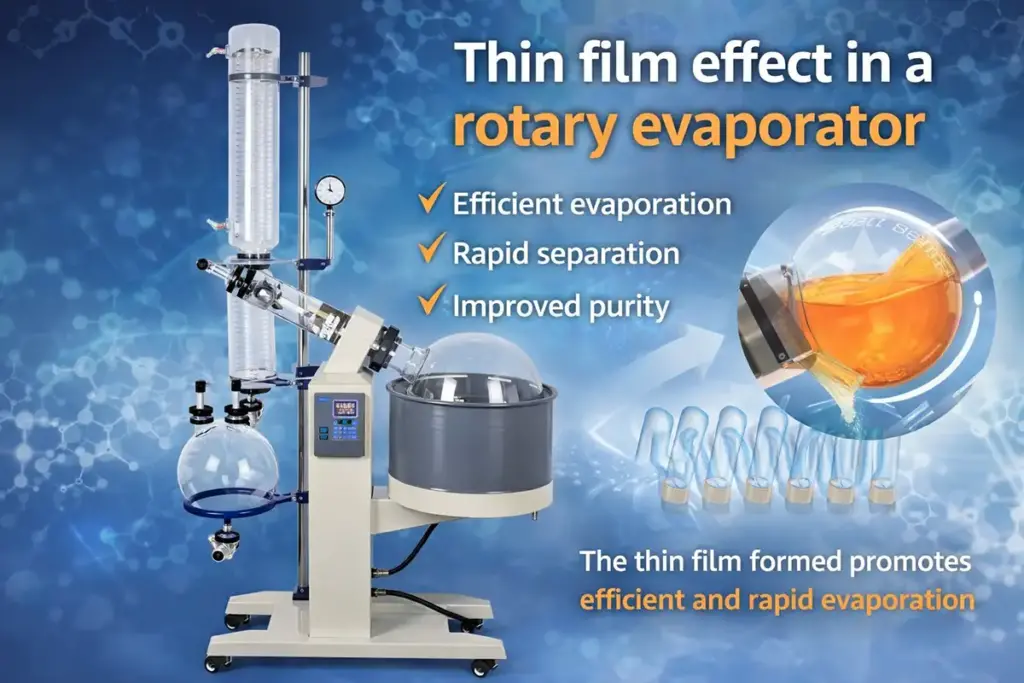 Thin film effect in a rotary evaporator

✓ Efficient evaporation
✓ Rapid separation
✓ Improved purity

The thin film formed promotes efficient and rapid evaporation